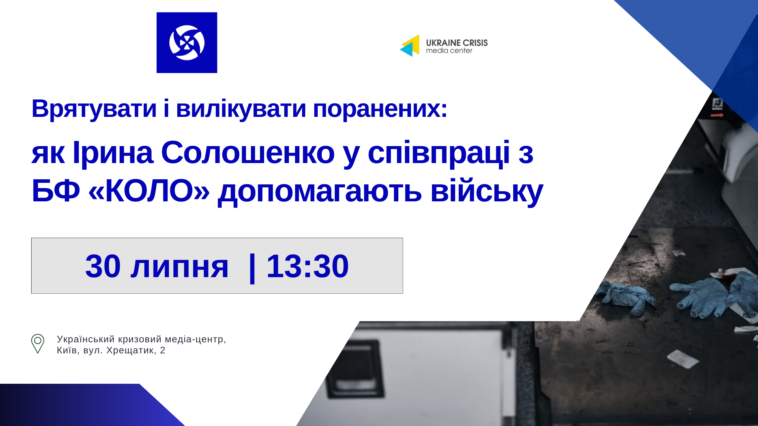 UKRAINE CRISIS
media center

Врятувати і вилікувати поранених:

як Ірина Солошенко у співпраці з БФ «КОЛО» допомагають війську

30 липня | 13:30

Український кризовий медіа-центр, Київ, вул. Хрещатик, 2